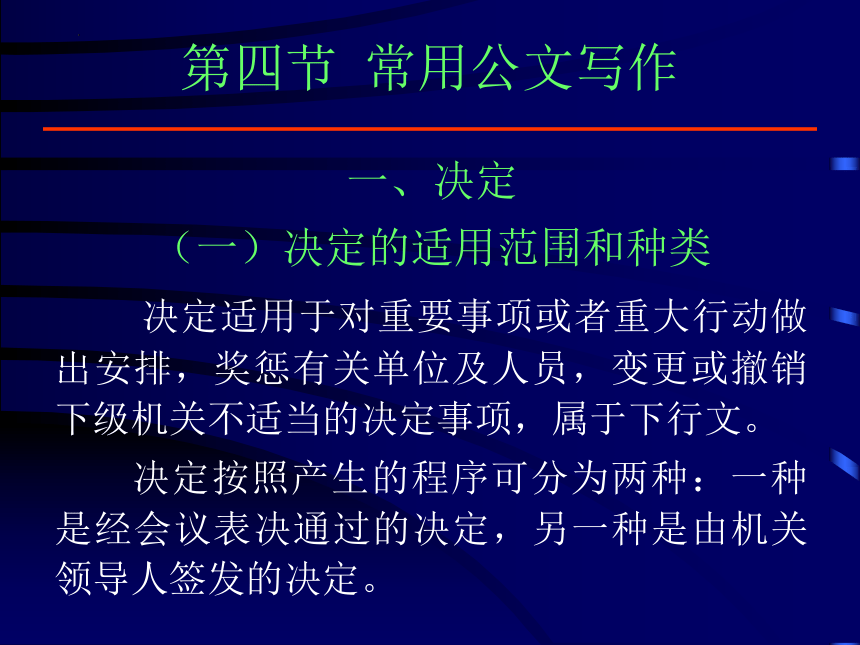 第四节 常用公文写作

一、决定

（一）决定的适用范围和种类

决定适用于对重要事项或者重大行动做出安排，奖惩有关单位及人员，变更或撤销下级机关不适当的决定事项，属于下行文。

决定按照产生的程序可分为两种：一种是经会议表决通过的决定，另一种是由机关领导人签发的决定。